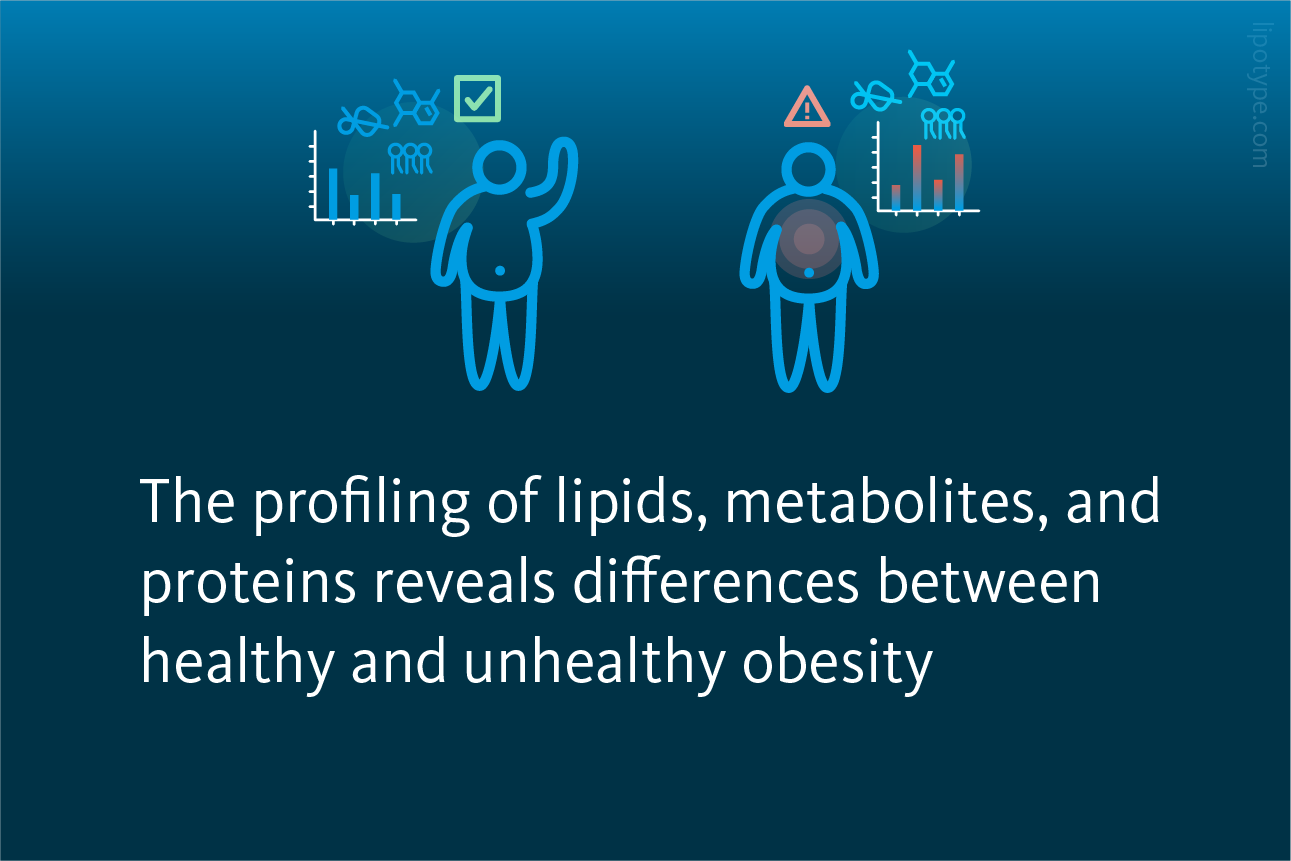 lipotype.com

The profiling of lipids, metabolites, and proteins reveals differences between healthy and unhealthy obesity